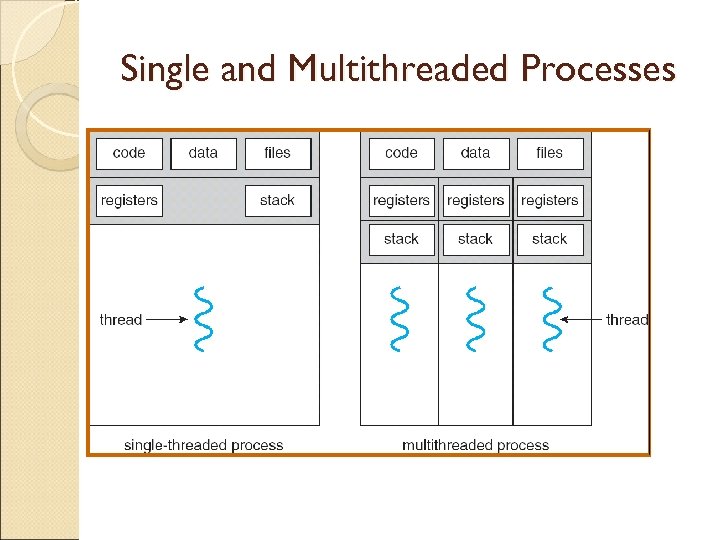 Single and Multithreaded Processes

code
data
files
registers
stack
thread
single-threaded process

code
data
files
registers
registers
registers
stack
stack
stack
thread
multithreaded process